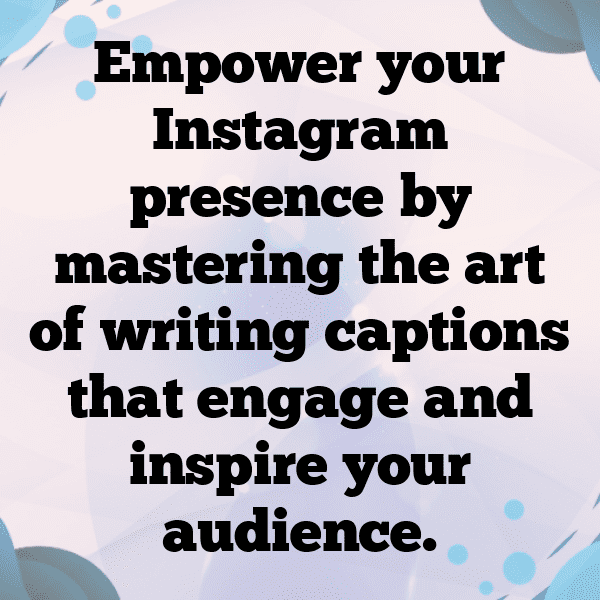 Empower your Instagram presence by mastering the art of writing captions that engage and inspire your audience.